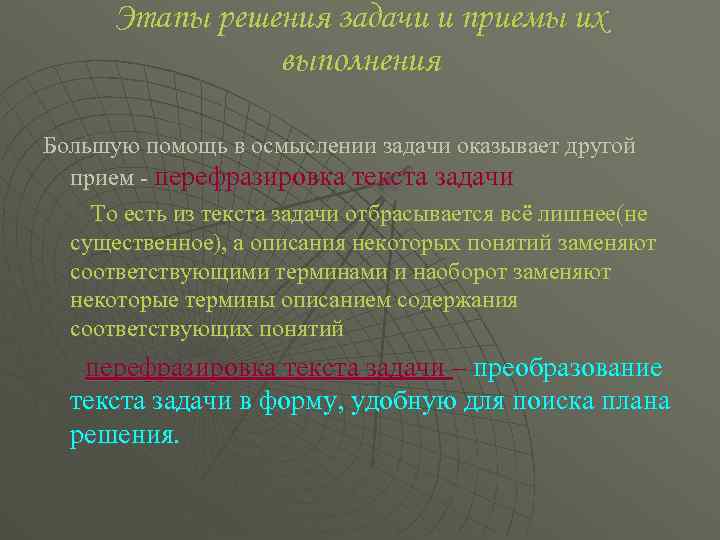 Этапы решения задачи и приемы их выполнения

Большую помощь в осмыслении задачи оказывает другой прием - перефразировка текста задачи

То есть из текста задачи отбрасывается всё лишнее(не существенное), а описания некоторых понятий заменяют соответствующими терминами и наоборот заменяют некоторые термины описанием содержания соответствующих понятий

перефразировка текста задачи – преобразование текста задачи в форму, удобную для поиска плана решения.